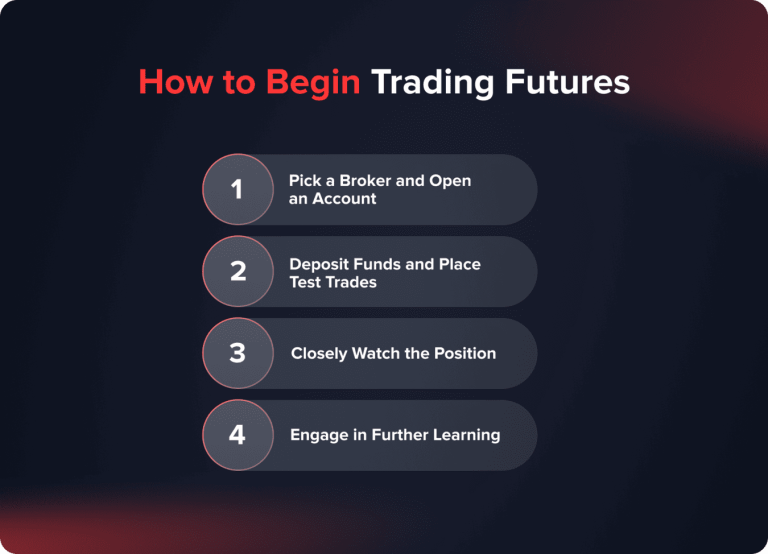 How to Begin Trading Futures

1 Pick a Broker and Open an Account

2 Deposit Funds and Place Test Trades

3 Closely Watch the Position

4 Engage in Further Learning